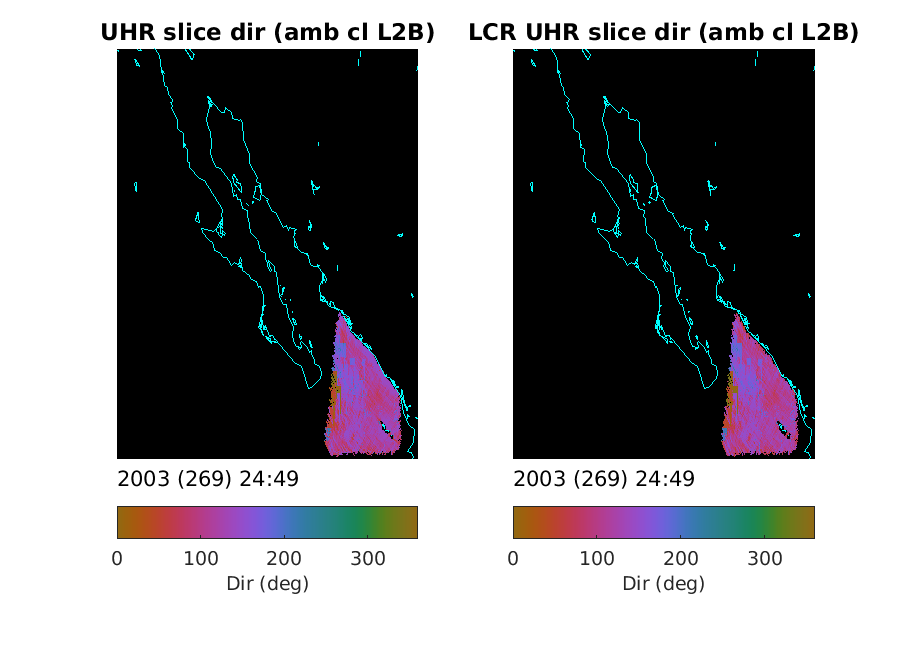 UHR slice dir (amb cl L2B)

2003 (269) 24:49

0 100 200 300
Dir (deg)

LCR UHR slice dir (amb cl L2B)

2003 (269) 24:49

0 100 200 300
Dir (deg)